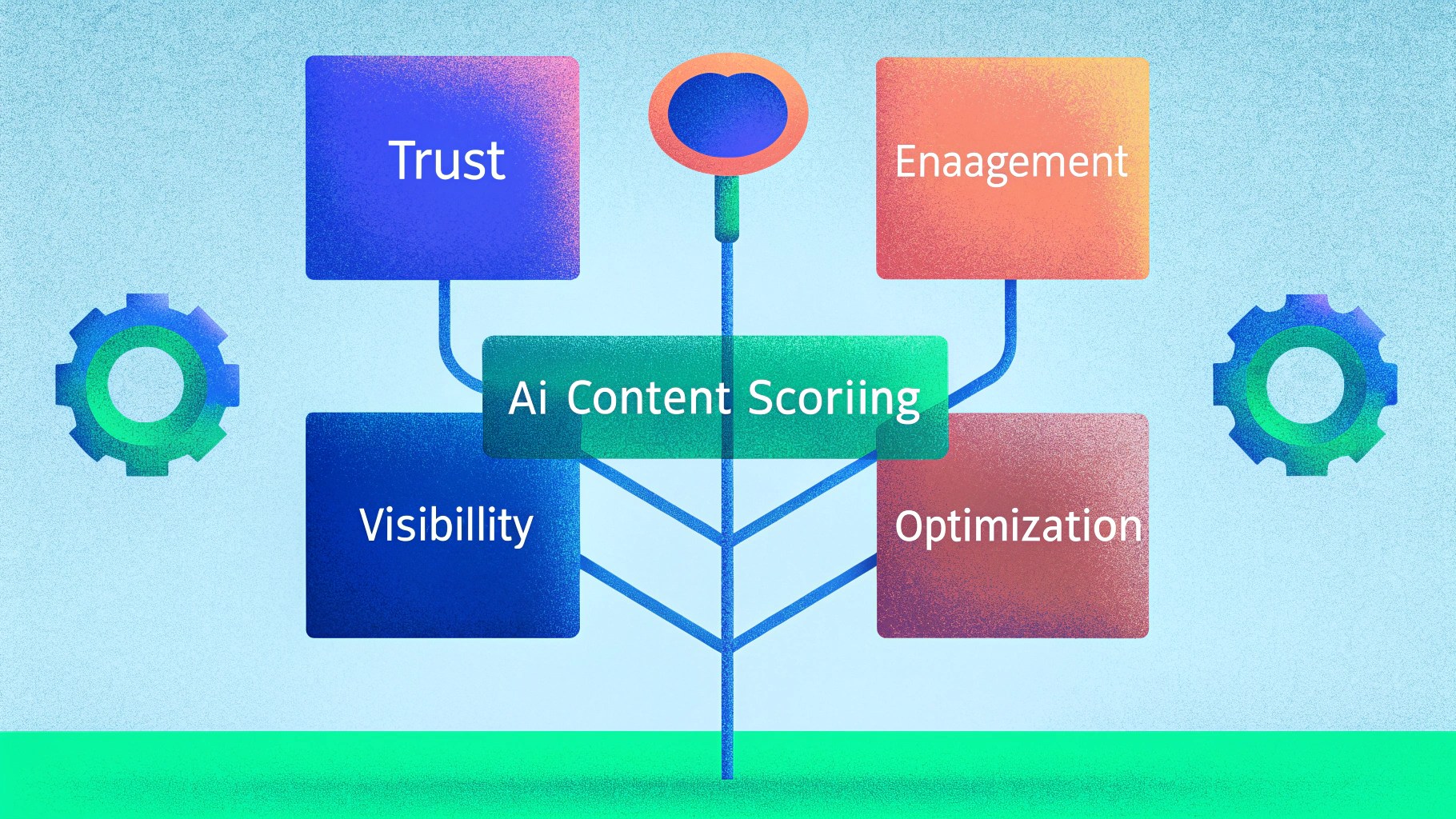 Trust

Enaagement

Ai Content Scoriing

Visibillity

Optimization